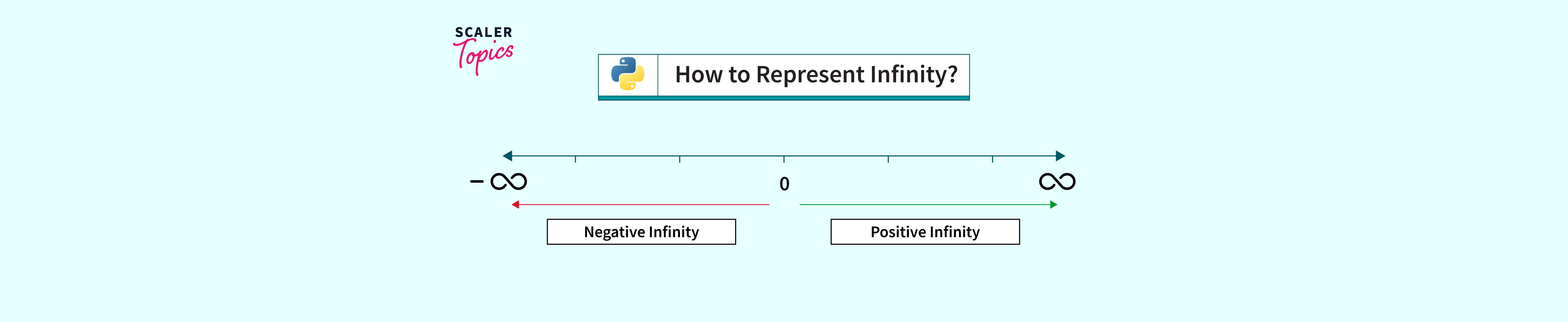 SCALER
Topics

How to Represent Infinity?

$-\infty$

0

$\infty$

Negative Infinity

Positive Infinity